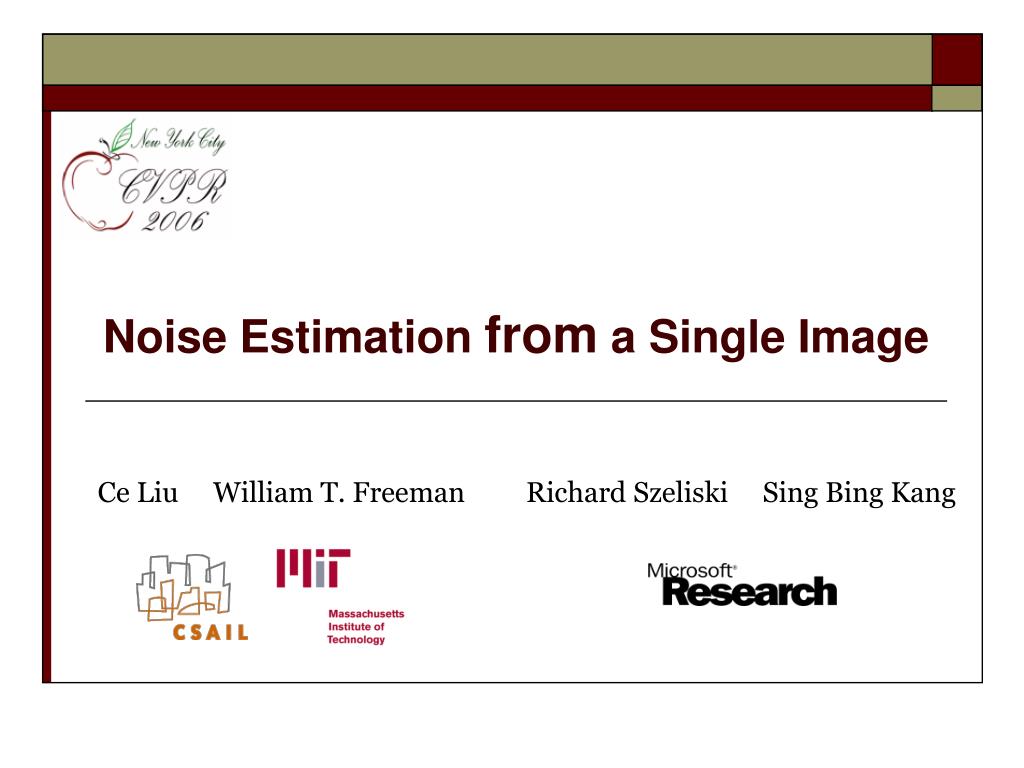 New York City
CVPR
2006

Noise Estimation from a Single Image

Ce Liu William T. Freeman Richard Szeliski Sing Bing Kang

CSAIL

MIT
Massachusetts Institute of Technology

Microsoft® Research